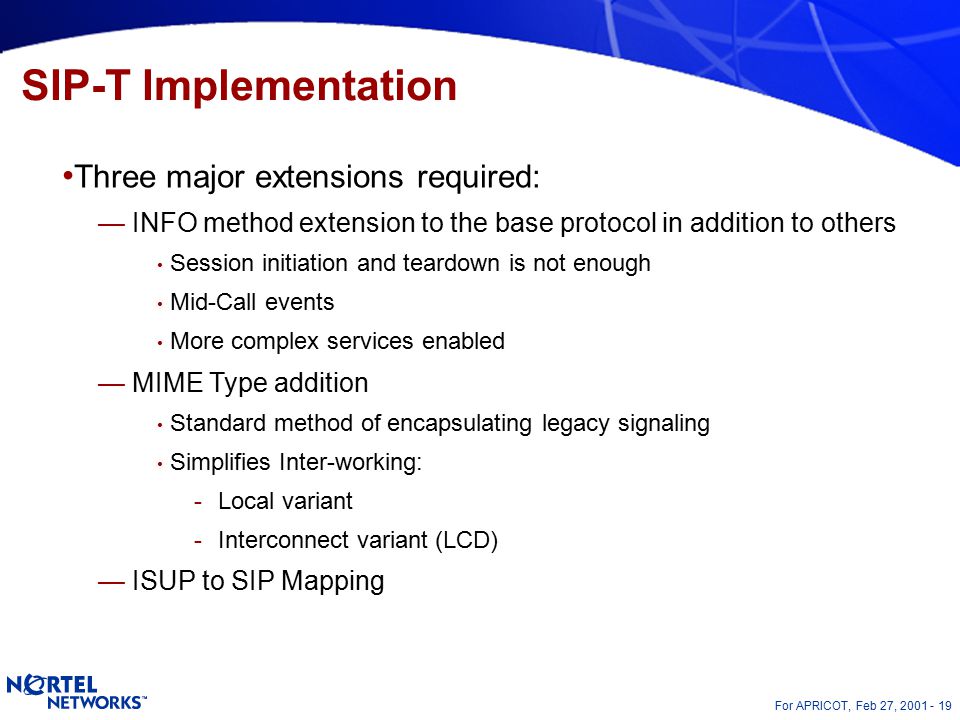 SIP-T Implementation

•Three major extensions required:

— INFO method extension to the base protocol in addition to others

• Session initiation and teardown is not enough

• Mid-Call events

• More complex services enabled

— MIME Type addition

• Standard method of encapsulating legacy signaling

• Simplifies Inter-working:

- Local variant

- Interconnect variant (LCD)

— ISUP to SIP Mapping

NORTEL NETWORKS™

For APRICOT, Feb 27, 2001 - 19